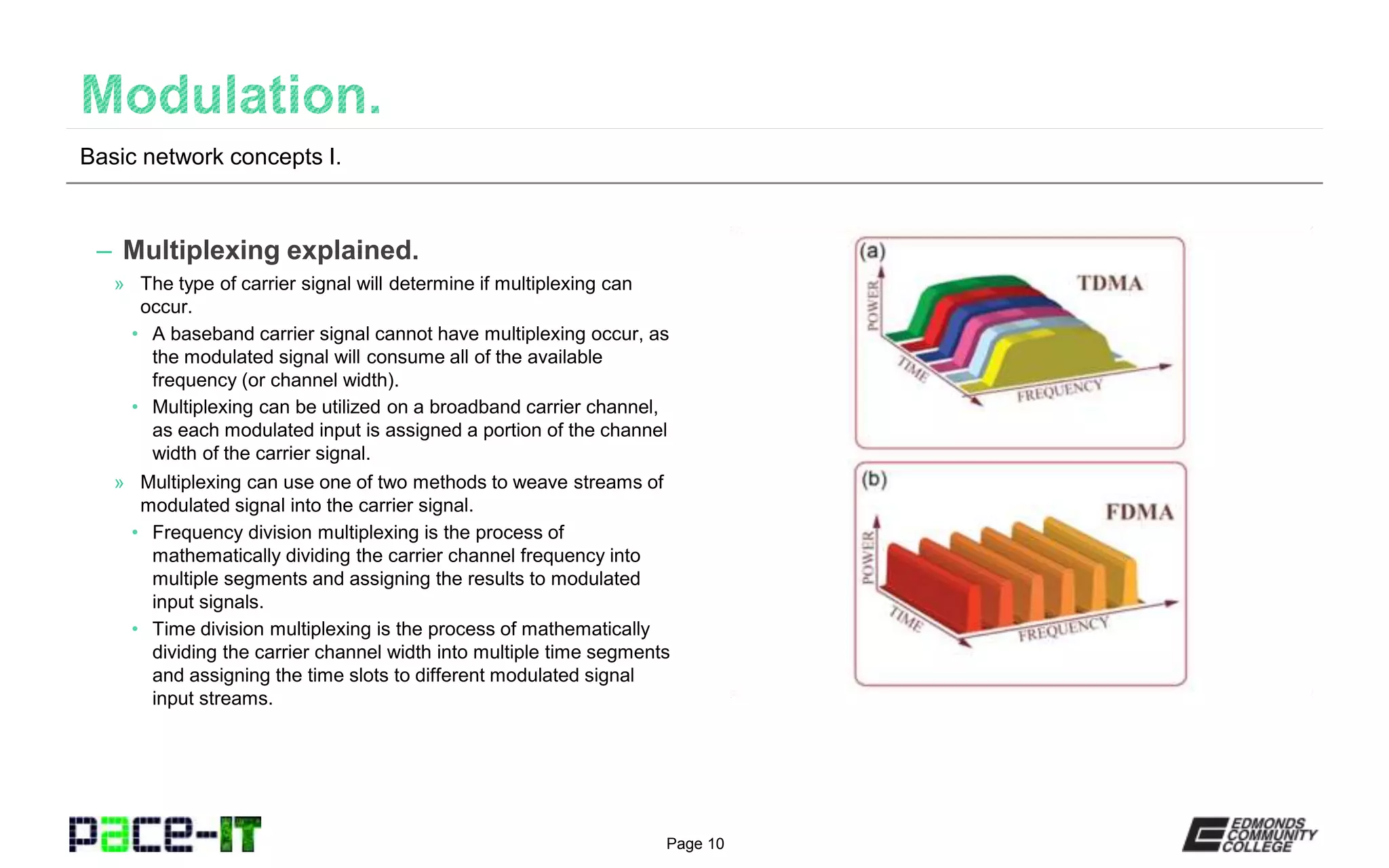 Modulation.

Basic network concepts I.

– Multiplexing explained.

» The type of carrier signal will determine if multiplexing can occur.

• A baseband carrier signal cannot have multiplexing occur, as the modulated signal will consume all of the available frequency (or channel width).

• Multiplexing can be utilized on a broadband carrier channel, as each modulated input is assigned a portion of the channel width of the carrier signal.

» Multiplexing can use one of two methods to weave streams of modulated signal into the carrier signal.

• Frequency division multiplexing is the process of mathematically dividing the carrier channel frequency into multiple segments and assigning the results to modulated input signals.

• Time division multiplexing is the process of mathematically dividing the carrier channel width into multiple time segments and assigning the time slots to different modulated signal input streams.

(a)
TDMA
POWER
TIME
FREQUENCY

(b)
FDMA
POWER
TIME
FREQUENCY

pace-IT

Page 10

EDMONDS COMMUNITY COLLEGE